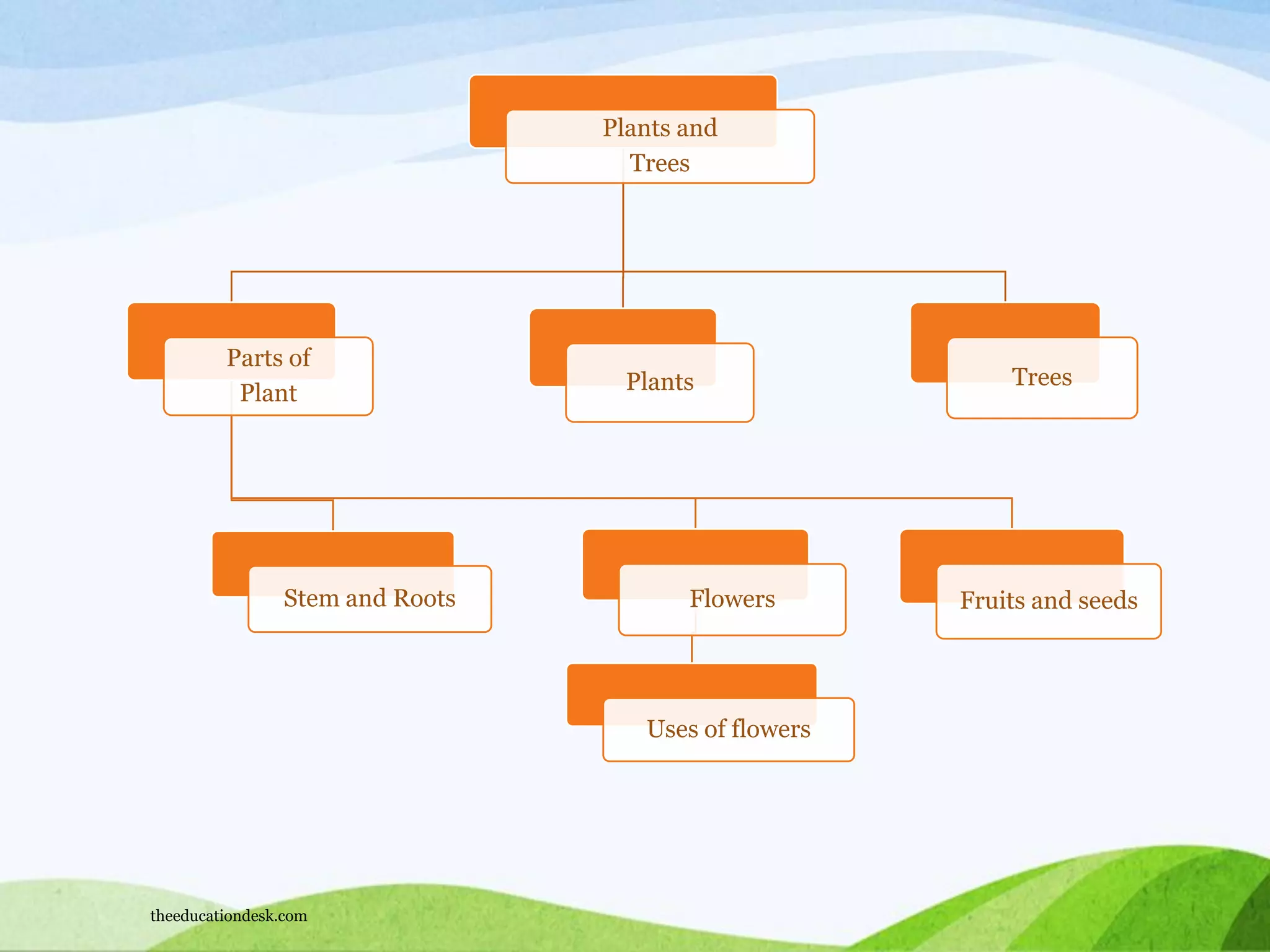 Plants and Trees

Parts of Plant

Plants

Trees

Stem and Roots

Flowers

Fruits and seeds

Uses of flowers

theeducationdesk.com